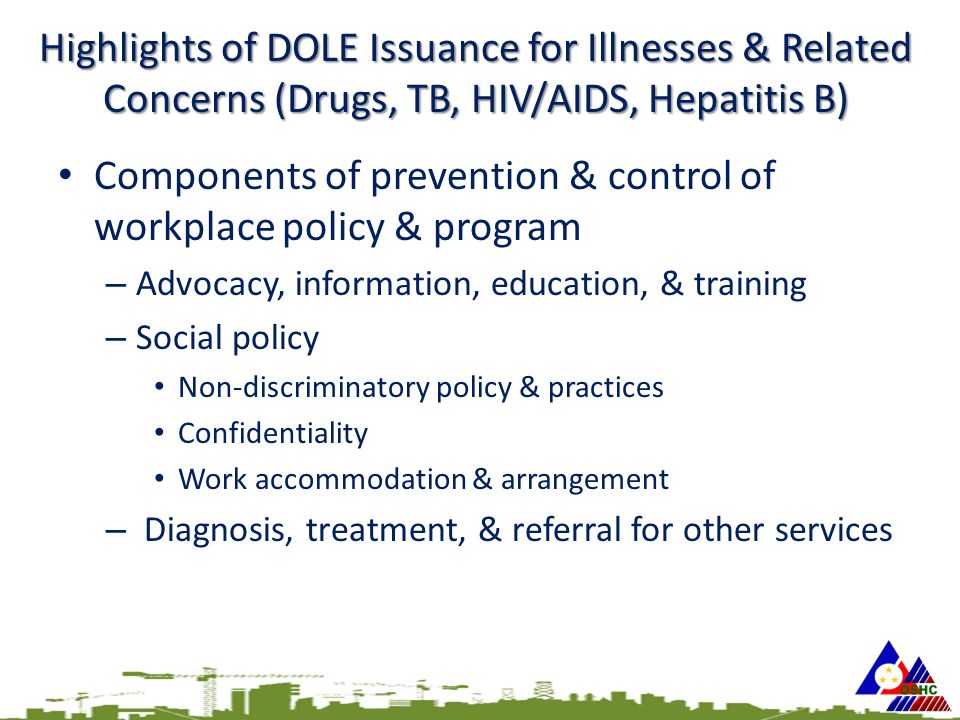 Highlights of DOLE Issuance for Illnesses & Related Concerns (Drugs, TB, HIV/AIDS, Hepatitis B)

• Components of prevention & control of workplace policy & program
– Advocacy, information, education, & training
– Social policy
• Non-discriminatory policy & practices
• Confidentiality
• Work accommodation & arrangement
– Diagnosis, treatment, & referral for other services

OSHC